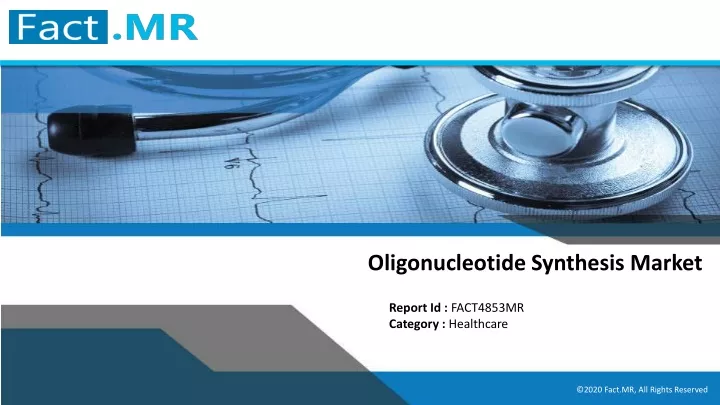 Fact.MR

V6

Oligonucleotide Synthesis Market

Report Id : FACT4853MR
Category : Healthcare

©2020 Fact.MR, All Rights Reserved